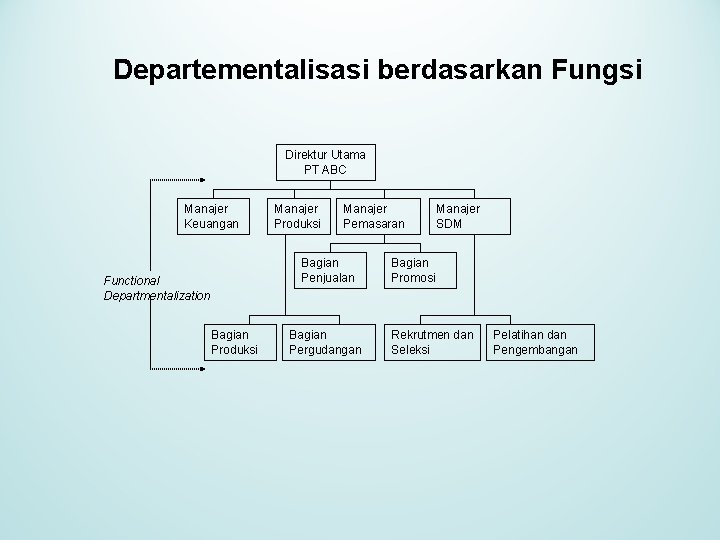 Departementalisasi berdasarkan Fungsi

Direktur Utama
PT ABC

Manajer Keuangan

Manajer Produksi

Manajer Pemasaran

Manajer SDM

Bagian Penjualan

Bagian Promosi

Functional Departmentalization

Bagian Produksi

Bagian Pergudangan

Rekrutmen dan Seleksi

Pelatihan dan Pengembangan